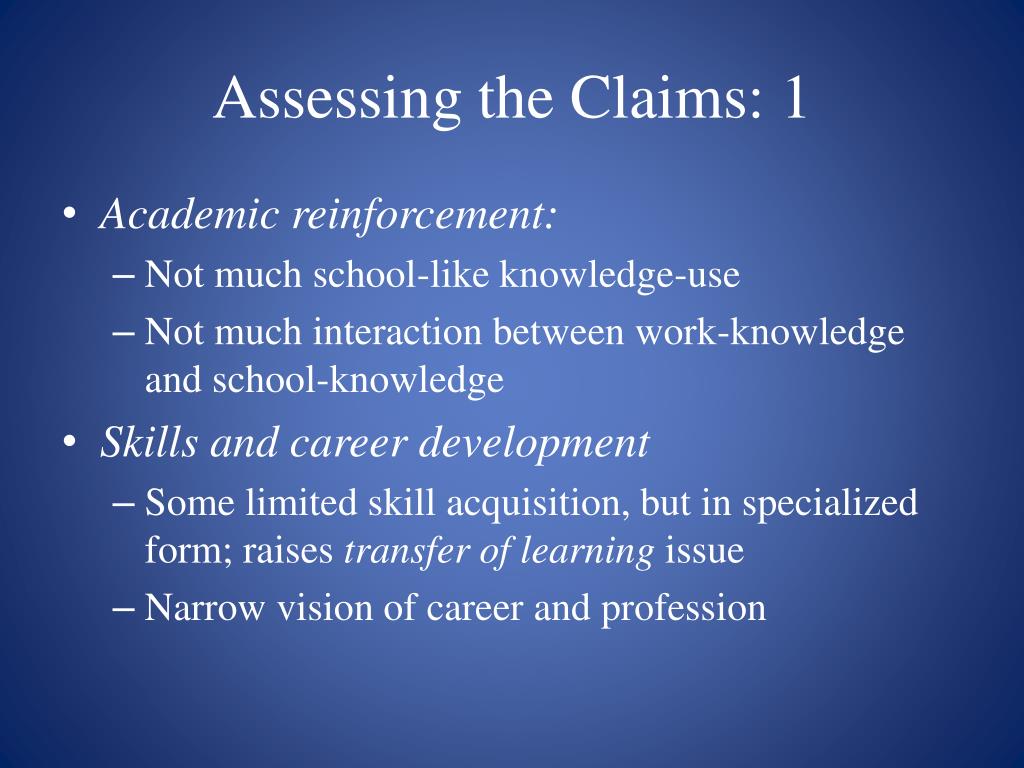 Assessing the Claims: 1

• Academic reinforcement:
– Not much school-like knowledge-use
– Not much interaction between work-knowledge and school-knowledge
• Skills and career development
– Some limited skill acquisition, but in specialized form; raises transfer of learning issue
– Narrow vision of career and profession